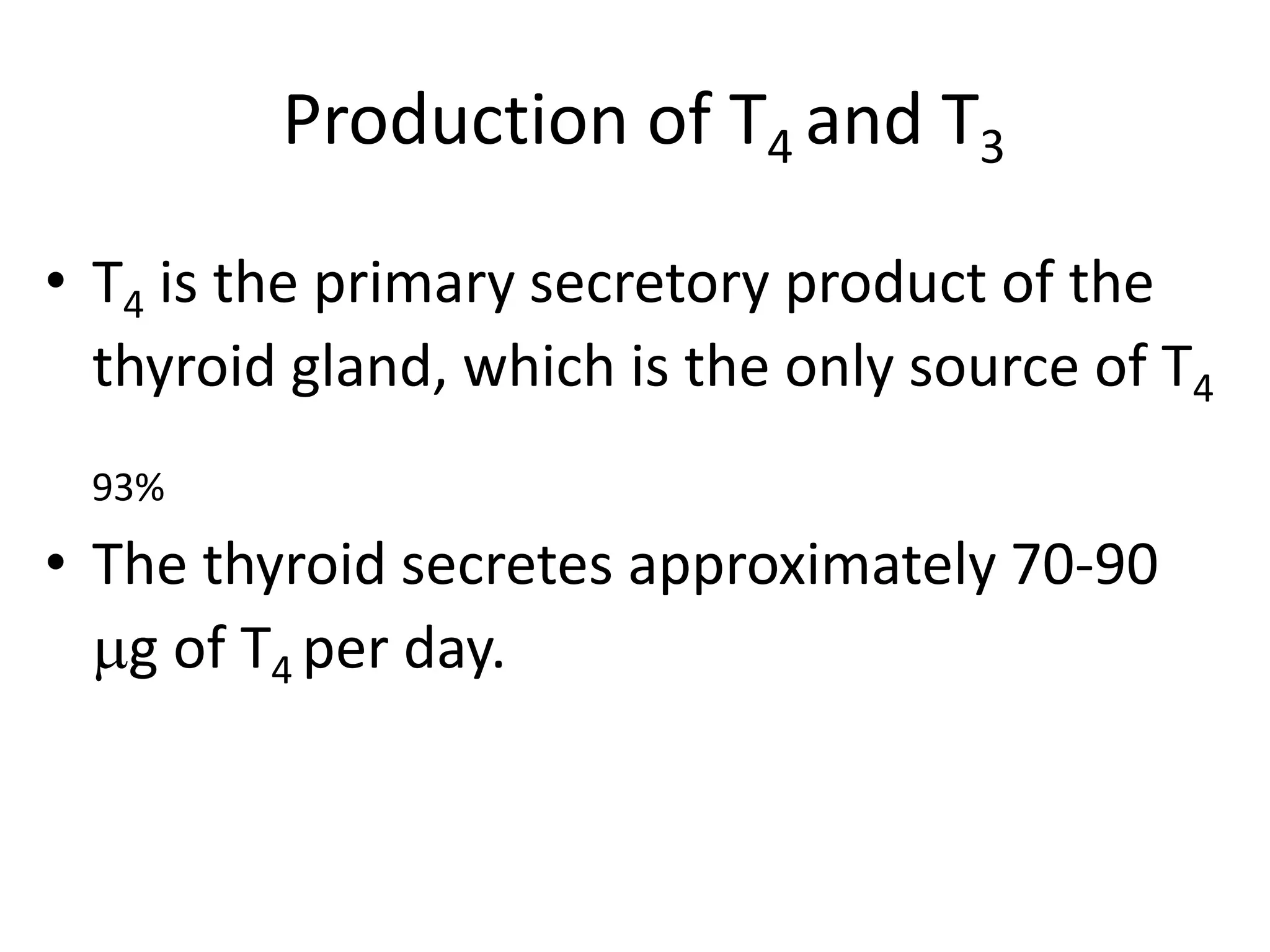 Production of $T_4$ and $T_3$

• $T_4$ is the primary secretory product of the thyroid gland, which is the only source of $T_4$

93%

• The thyroid secretes approximately 70-90 μg of $T_4$ per day.